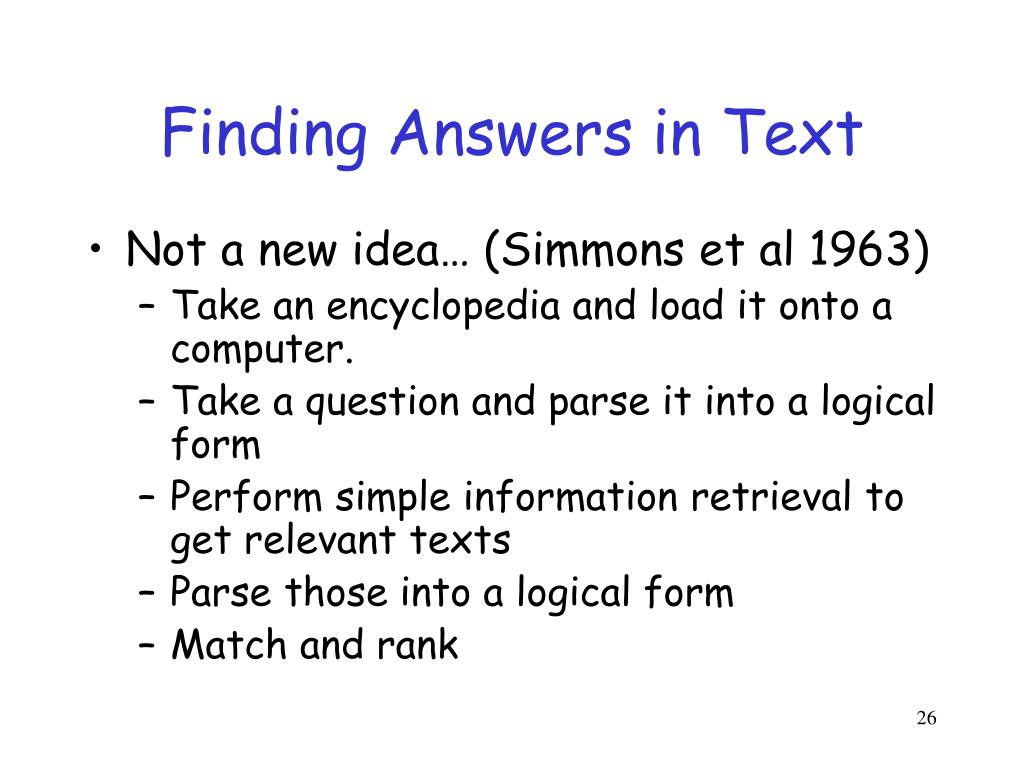 Finding Answers in Text

• Not a new idea… (Simmons et al 1963)
– Take an encyclopedia and load it onto a computer.
– Take a question and parse it into a logical form
– Perform simple information retrieval to get relevant texts
– Parse those into a logical form
– Match and rank

26